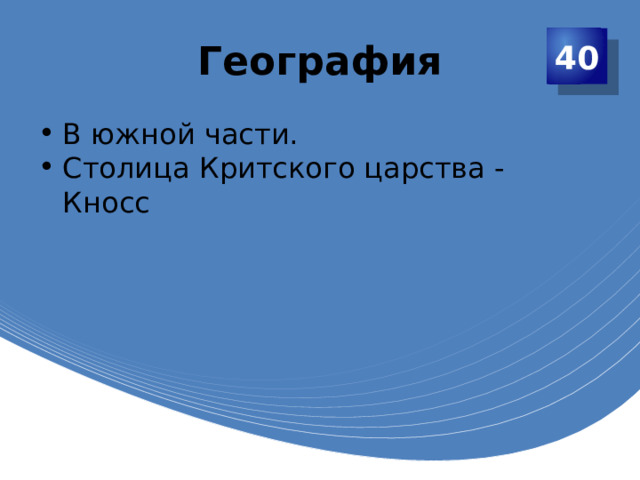 География

40

• В южной части.
• Столица Критского царства - Кносс